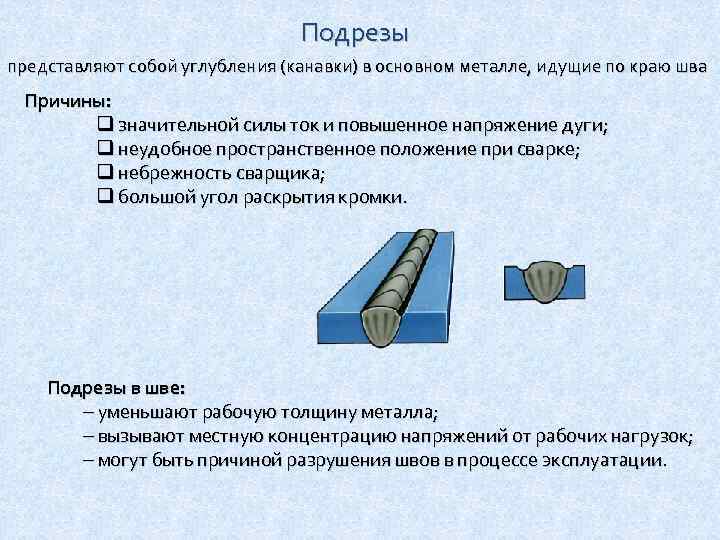 Подрезы

представляют собой углубления (канавки) в основном металле, идущие по краю шва

Причины:
❑ значительной силы ток и повышенное напряжение дуги;
❑ неудобное пространственное положение при сварке;
❑ небрежность сварщика;
❑ большой угол раскрытия кромки.

Подрезы в шве:
– уменьшают рабочую толщину металла;
– вызывают местную концентрацию напряжений от рабочих нагрузок;
– могут быть причиной разрушения швов в процессе эксплуатации.